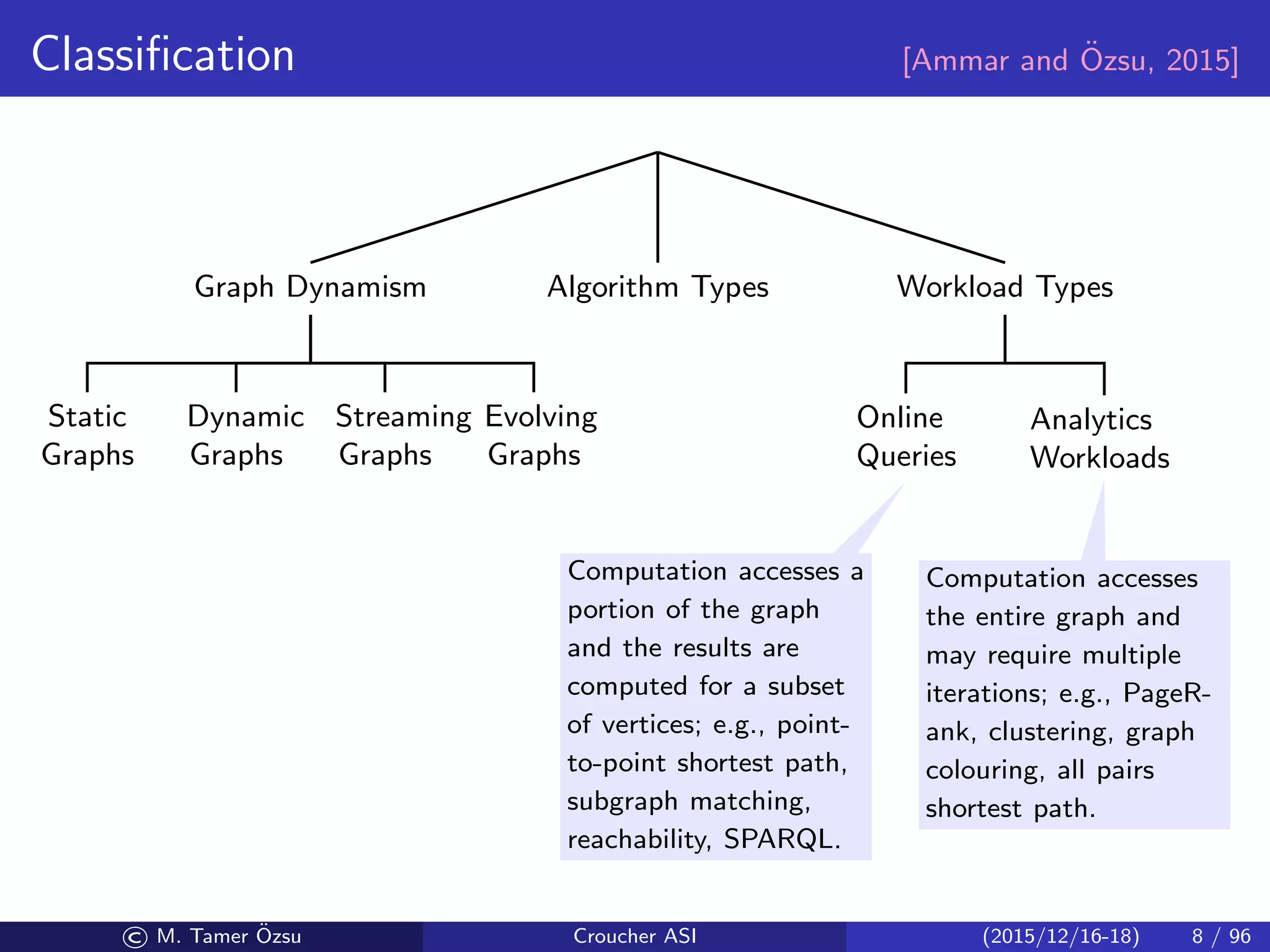 Classification [Ammar and Özsu, 2015]

Graph Dynamism

Algorithm Types

Workload Types

Static Graphs

Dynamic Graphs

Streaming Graphs

Evolving Graphs

Online Queries

Analytics Workloads

Computation accesses a portion of the graph and the results are computed for a subset of vertices; e.g., point-to-point shortest path, subgraph matching, reachability, SPARQL.

Computation accesses the entire graph and may require multiple iterations; e.g., PageRank, clustering, graph colouring, all pairs shortest path.

© M. Tamer Özsu   Croucher ASI   (2015/12/16-18)   8 / 96